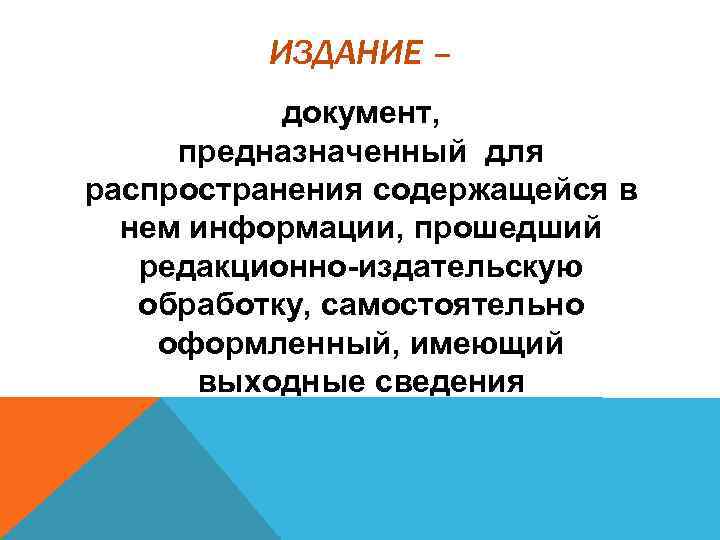 ИЗДАНИЕ –

документ, предназначенный для распространения содержащейся в нем информации, прошедший редакционно-издательскую обработку, самостоятельно оформленный, имеющий выходные сведения